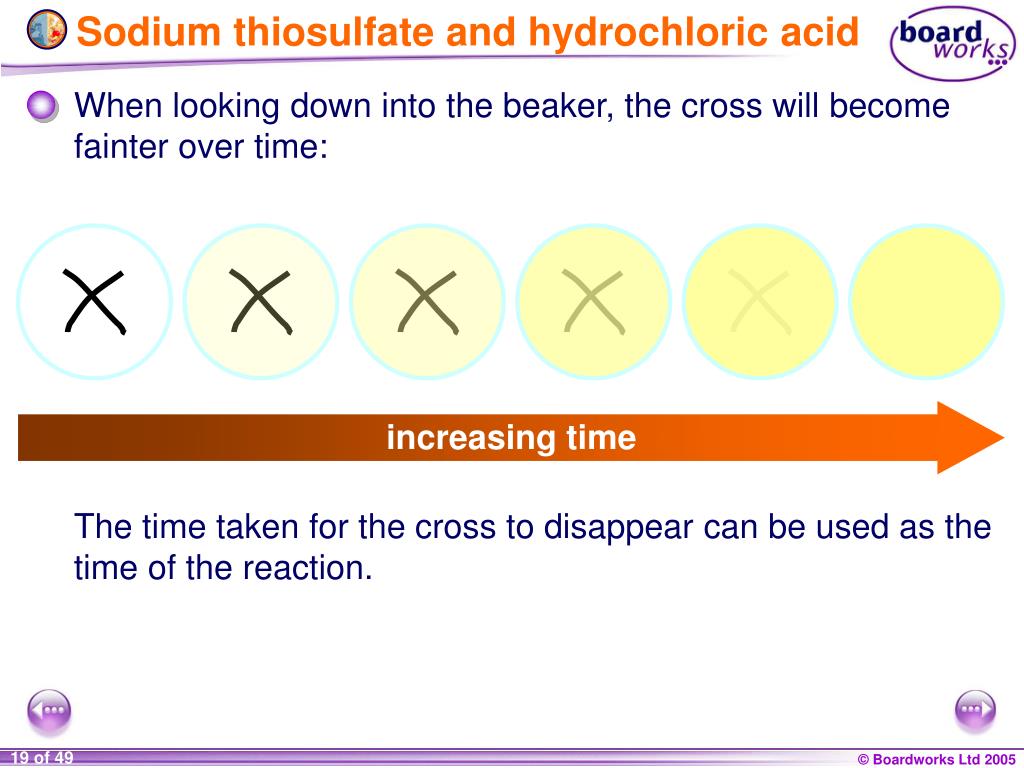 Sodium thiosulfate and hydrochloric acid

board works

When looking down into the beaker, the cross will become fainter over time:

increasing time

The time taken for the cross to disappear can be used as the time of the reaction.

19 of 49

© Boardworks Ltd 2005